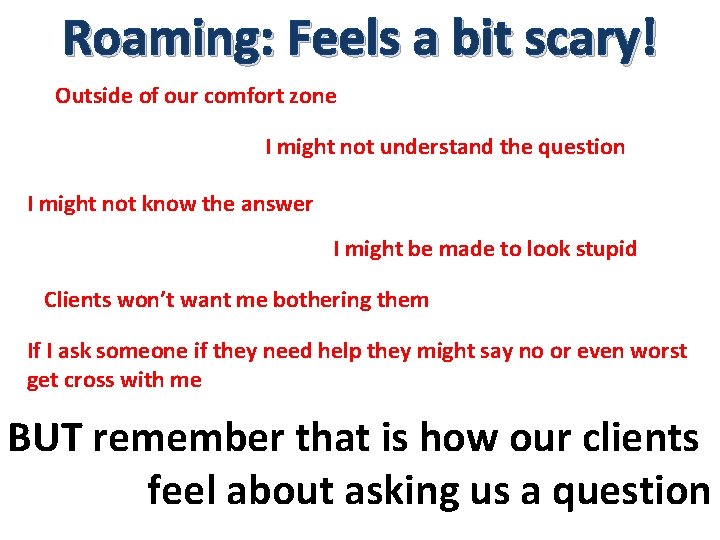 Roaming: Feels a bit scary!

Outside of our comfort zone

I might not understand the question

I might not know the answer

I might be made to look stupid

Clients won't want me bothering them

If I ask someone if they need help they might say no or even worst get cross with me

BUT remember that is how our clients feel about asking us a question